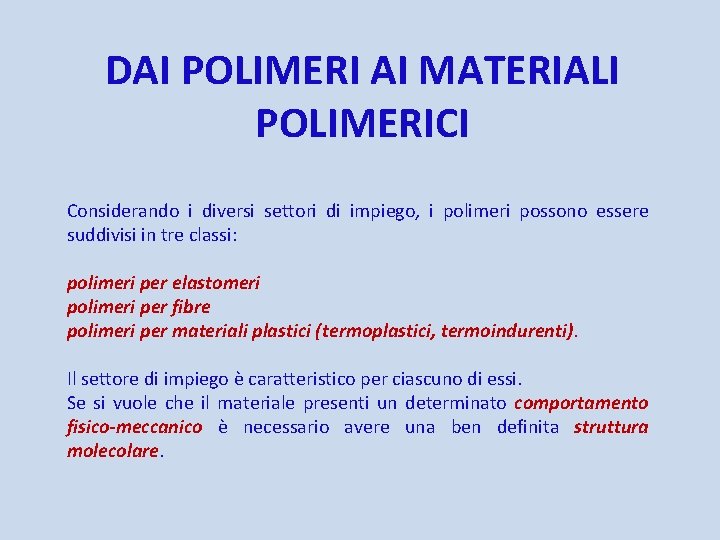 DAI POLIMERI AI MATERIALI POLIMERICI

Considerando i diversi settori di impiego, i polimeri possono essere suddivisi in tre classi:

polimeri per elastomeri
polimeri per fibre
polimeri per materiali plastici (termoplastici, termoindurenti).

Il settore di impiego è caratteristico per ciascuno di essi.
Se si vuole che il materiale presenti un determinato comportamento fisico-meccanico è necessario avere una ben definita struttura molecolare.